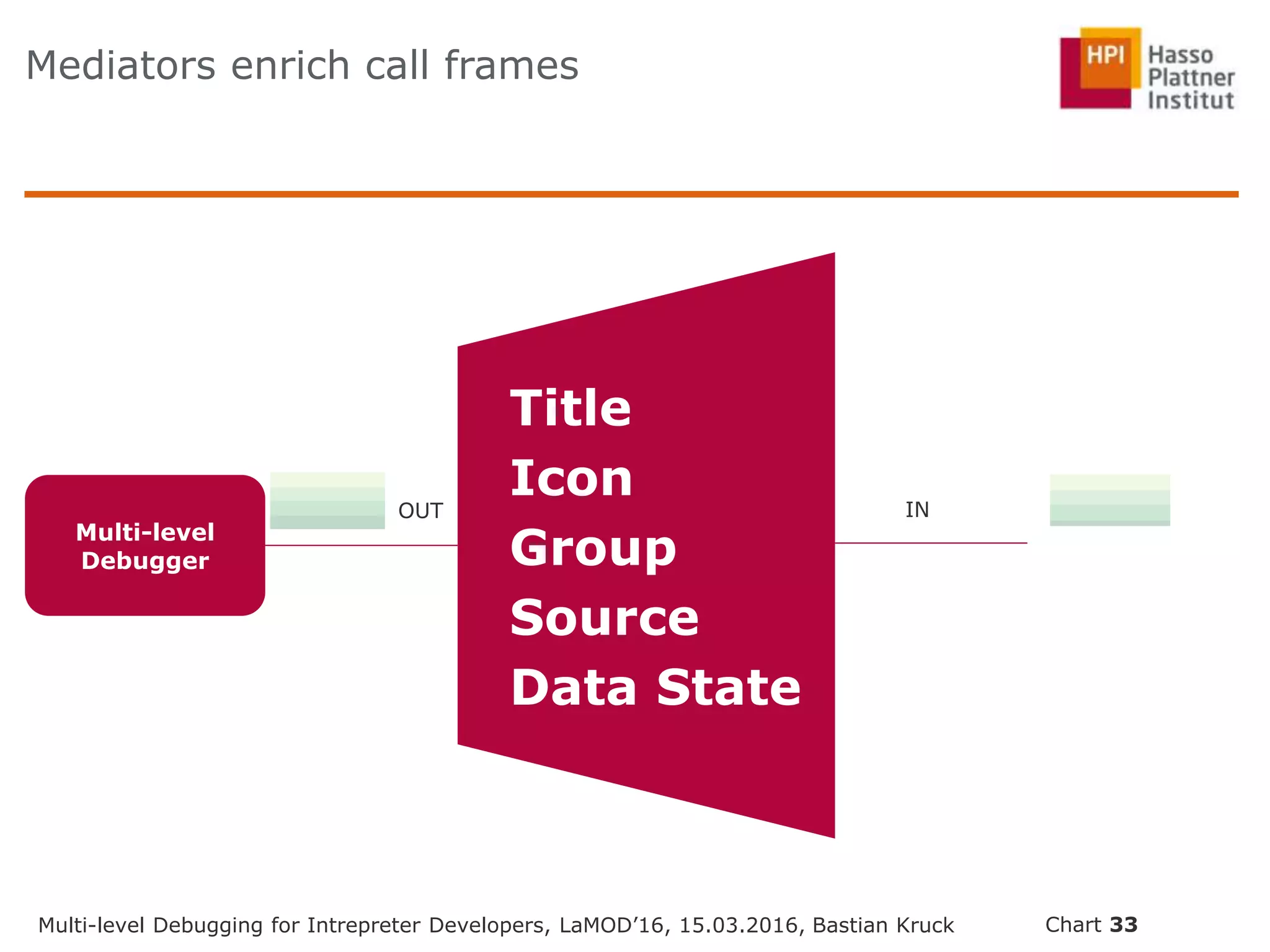 Mediators enrich call frames

HPI Hasso Plattner Institut

Multi-level Debugger

OUT

Title
Icon
Group
Source
Data State

IN

Multi-level Debugging for Intrepreter Developers, LaMOD'16, 15.03.2016, Bastian Kruck

Chart 33